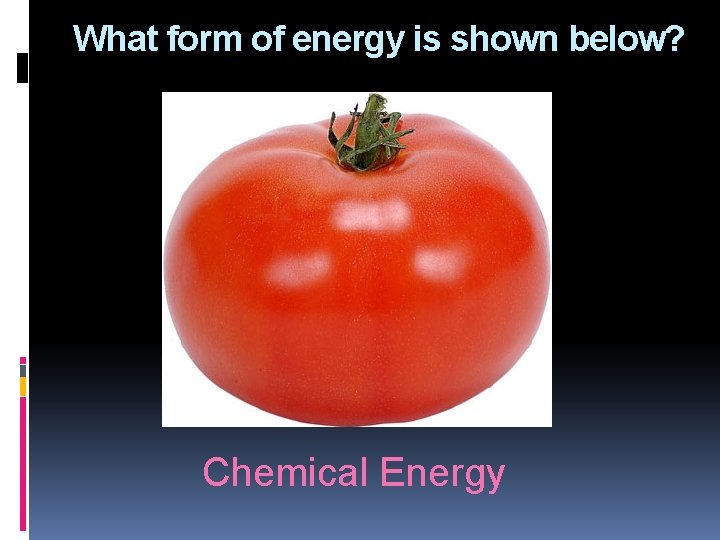 What form of energy is shown below?

Chemical Energy